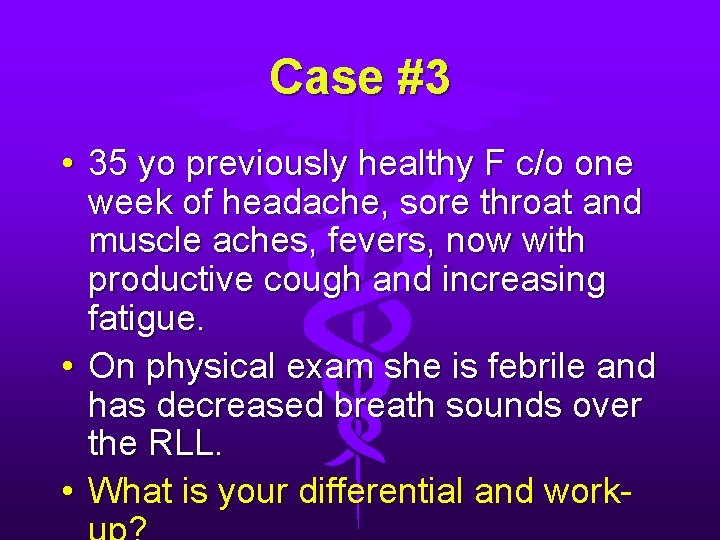 Case #3

• 35 yo previously healthy F c/o one week of headache, sore throat and muscle aches, fevers, now with productive cough and increasing fatigue.

• On physical exam she is febrile and has decreased breath sounds over the RLL.

• What is your differential and work-up?